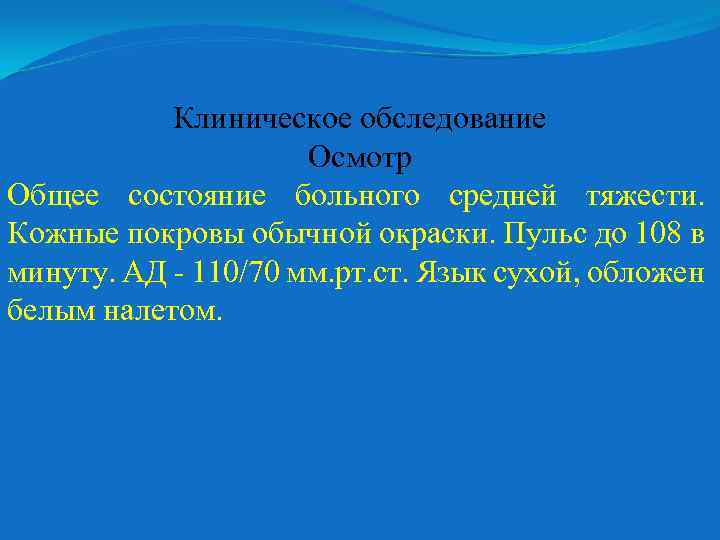 Клиническое обследование
Осмотр

Общее состояние больного средней тяжести. Кожные покровы обычной окраски. Пульс до 108 в минуту. АД - 110/70 мм.рт.ст. Язык сухой, обложен белым налетом.